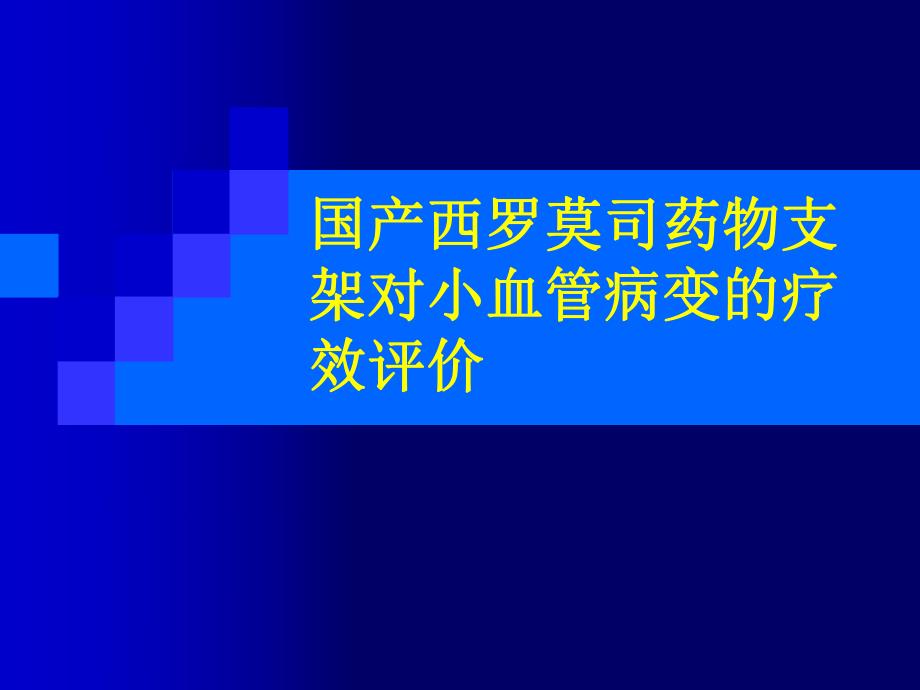 国产西罗莫司药物支架对小血管病变的疗效评价